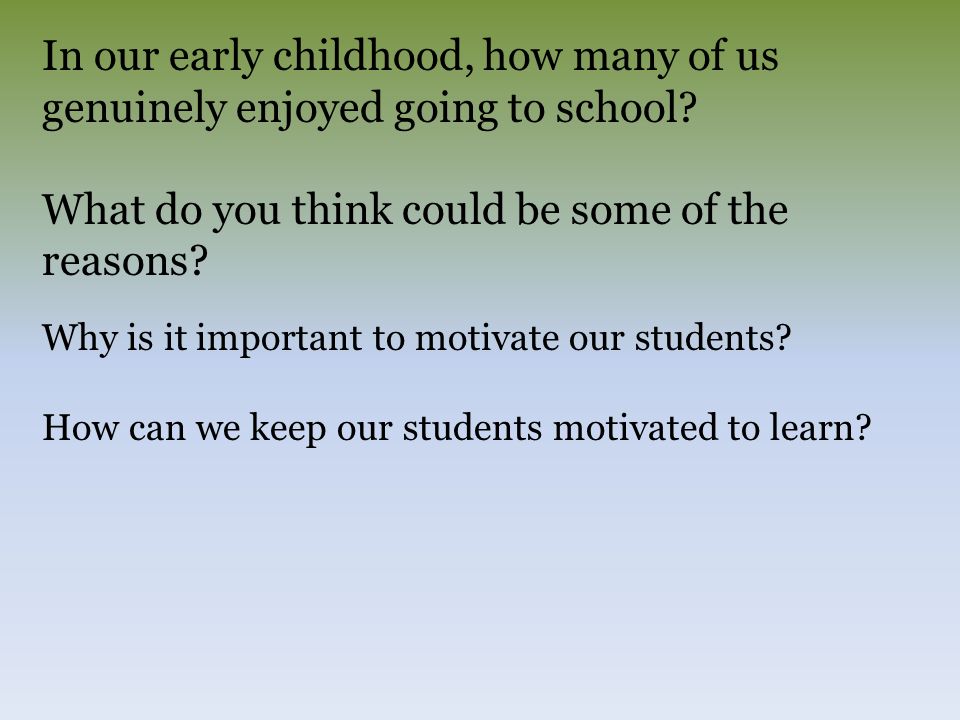 In our early childhood, how many of us genuinely enjoyed going to school?

What do you think could be some of the reasons?

Why is it important to motivate our students?

How can we keep our students motivated to learn?